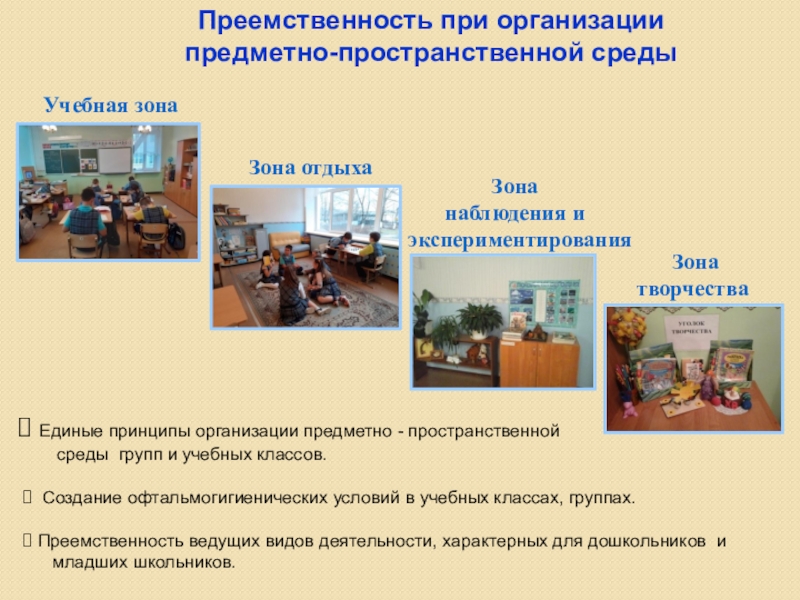 Преемственность при организации предметно-пространственной среды

Учебная зона

Зона отдыха

Зона наблюдения и экспериментирования

Зона творчества

УГОЛОК ТВОРЧЕСТВА

 Единые принципы организации предметно - пространственной среды групп и учебных классов.

 Создание офтальмогигиенических условий в учебных классах, группах.

 Преемственность ведущих видов деятельности, характерных для дошкольников и младших школьников.